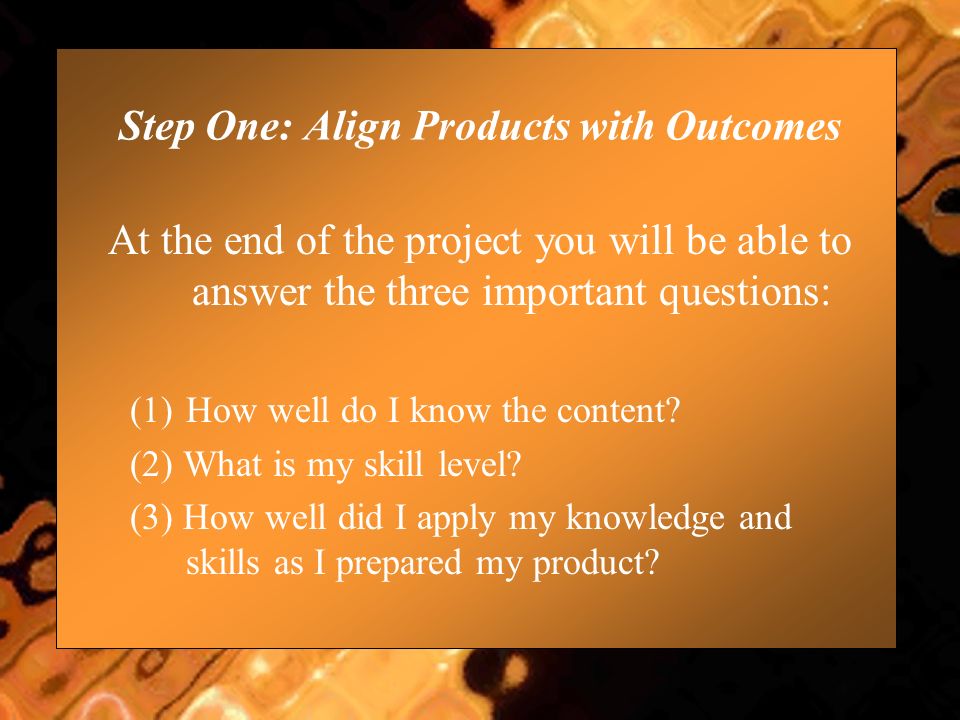 Step One: Align Products with Outcomes

At the end of the project you will be able to answer the three important questions:

(1) How well do I know the content?

(2) What is my skill level?

(3) How well did I apply my knowledge and skills as I prepared my product?